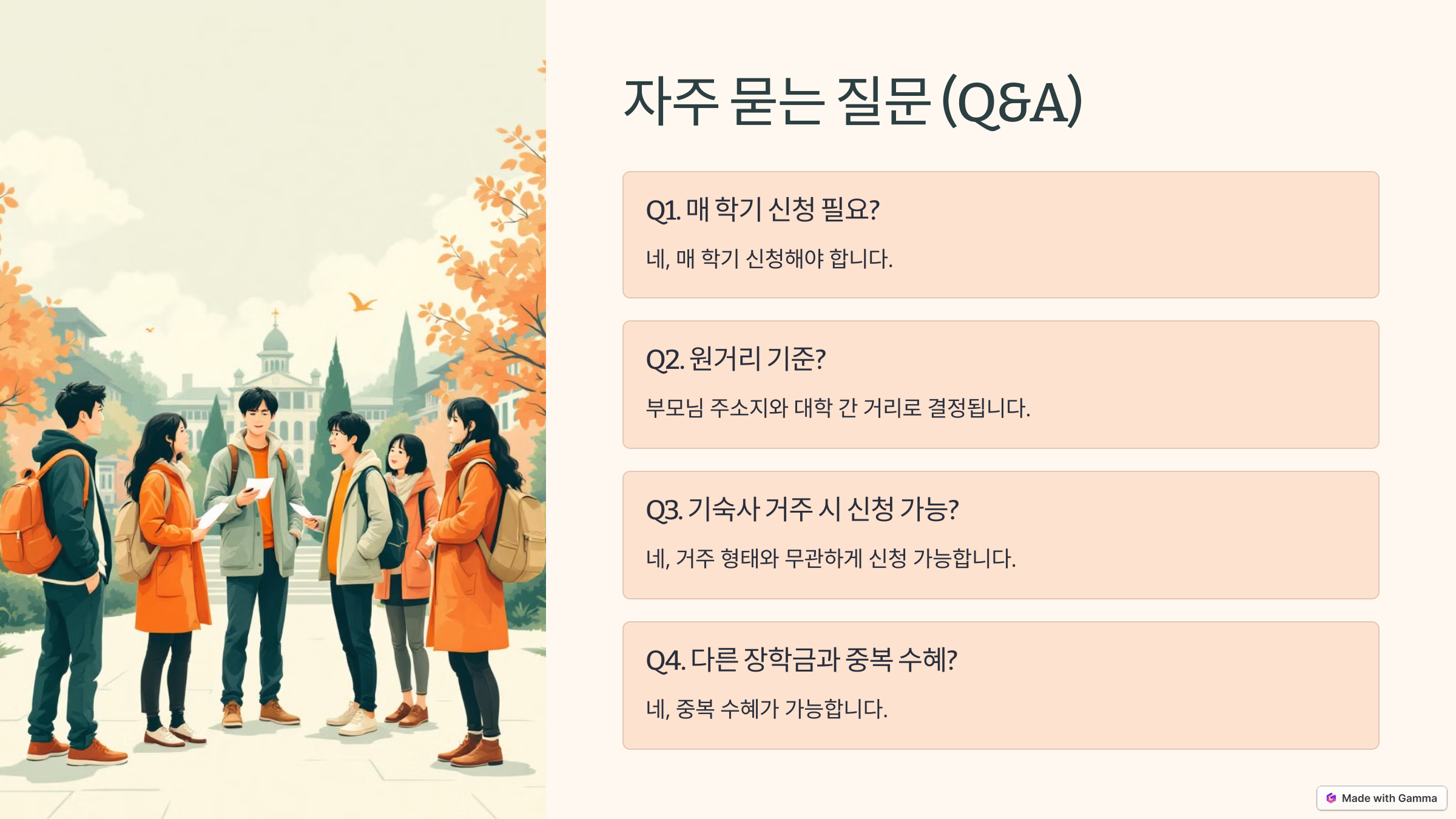 자주 묻는 질문 (Q&A)

Q1. 매 학기 신청 필요?

네, 매 학기 신청해야 합니다.

Q2. 원거리 기준?

부모님 주소지와 대학 간 거리로 결정됩니다.

Q3. 기숙사 거주 시 신청 가능?

네, 거주 형태와 무관하게 신청 가능합니다.

Q4. 다른 장학금과 중복 수혜?

네, 중복 수혜가 가능합니다.

Made with Gamma